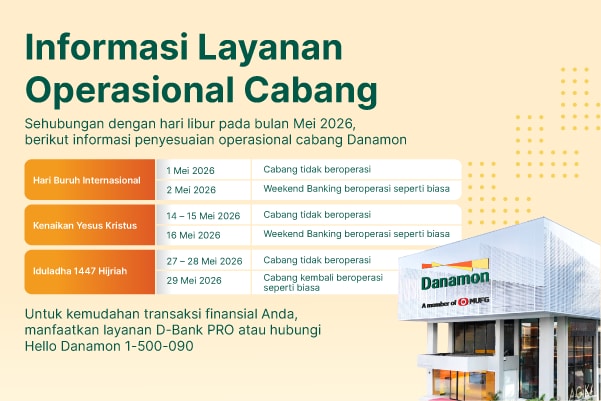 Informasi Layanan Operasional Cabang

Sehubungan dengan hari libur pada bulan Mei 2026, berikut informasi penyesuaian operasional cabang Danamon

| | | |
|---|---|---|
| Hari Buruh Internasional | 1 Mei 2026 | Cabang tidak beroperasi |
| | 2 Mei 2026 | Weekend Banking beroperasi seperti biasa |
| Kenaikan Yesus Kristus | 14 – 15 Mei 2026 | Cabang tidak beroperasi |
| | 16 Mei 2026 | Weekend Banking beroperasi seperti biasa |
| Iduladha 1447 Hijriah | 27 – 28 Mei 2026 | Cabang tidak beroperasi |
| | 29 Mei 2026 | Cabang kembali beroperasi seperti biasa |

Untuk kemudahan transaksi finansial Anda, manfaatkan layanan D-Bank PRO atau hubungi Hello Danamon 1-500-090

Danamon
A member of MUFG